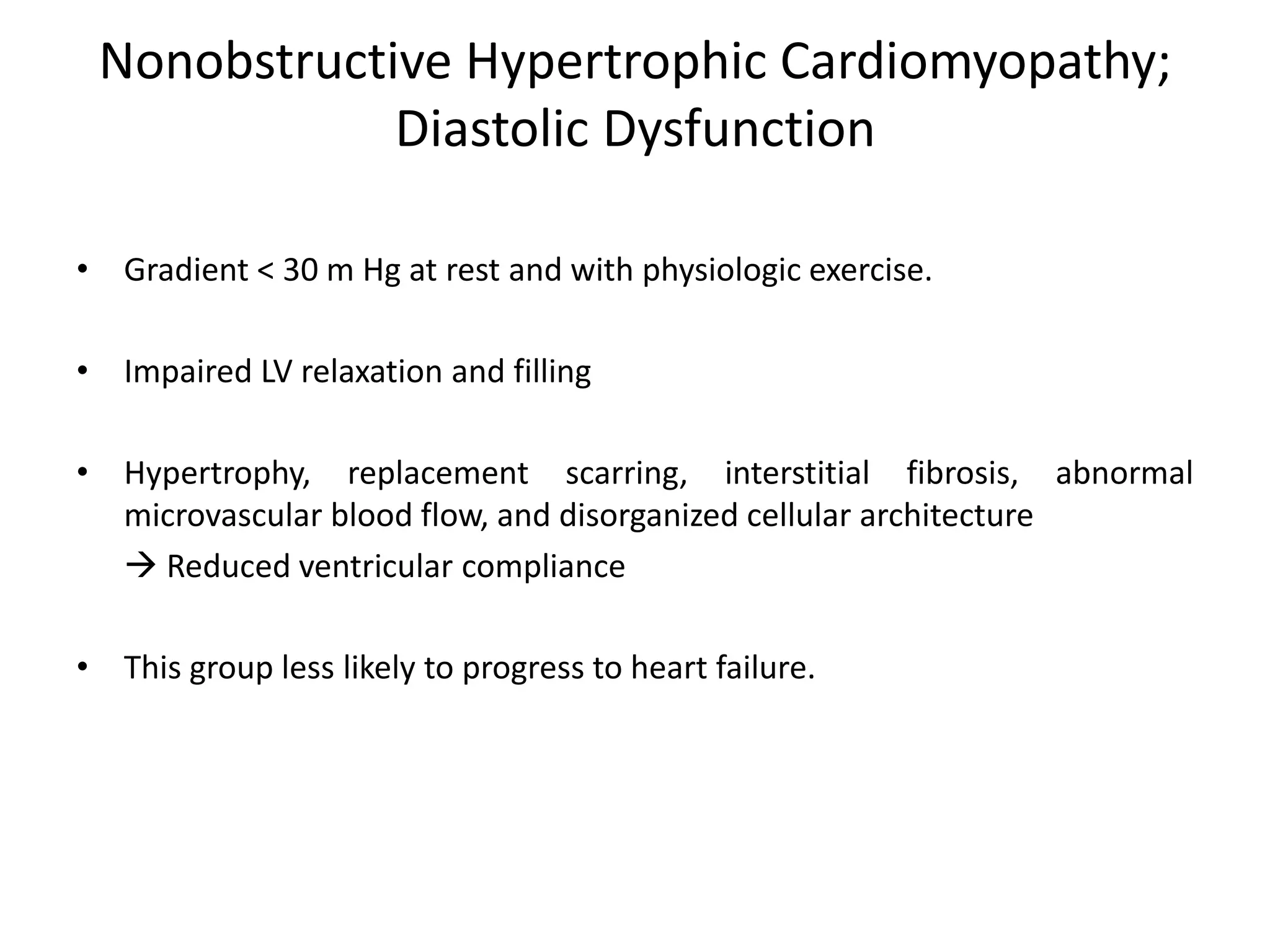 Nonobstructive Hypertrophic Cardiomyopathy; Diastolic Dysfunction

• Gradient < 30 m Hg at rest and with physiologic exercise.

• Impaired LV relaxation and filling

• Hypertrophy, replacement scarring, interstitial fibrosis, abnormal microvascular blood flow, and disorganized cellular architecture
→ Reduced ventricular compliance

• This group less likely to progress to heart failure.